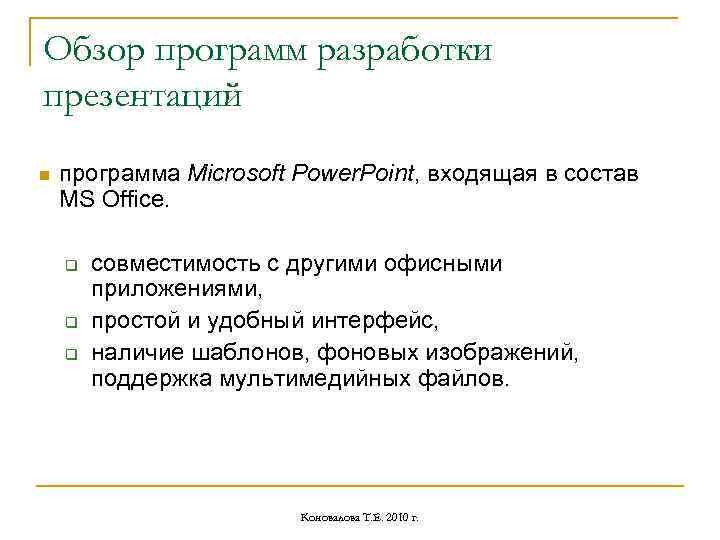 Обзор программ разработки презентаций

программа Microsoft PowerPoint, входящая в состав MS Office.

совместимость с другими офисными приложениями,

простой и удобный интерфейс,

наличие шаблонов, фоновых изображений, поддержка мультимедийных файлов.

Коновалова Т.Е. 2010 г.